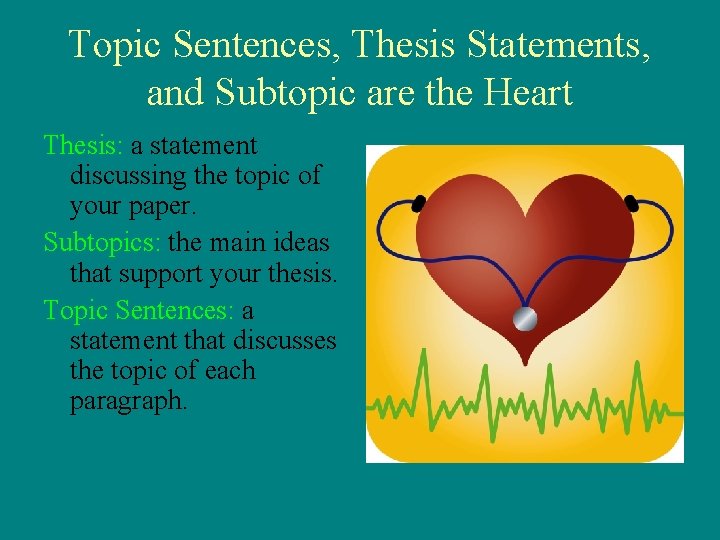 Topic Sentences, Thesis Statements, and Subtopic are the Heart

Thesis: a statement discussing the topic of your paper.

Subtopics: the main ideas that support your thesis.

Topic Sentences: a statement that discusses the topic of each paragraph.